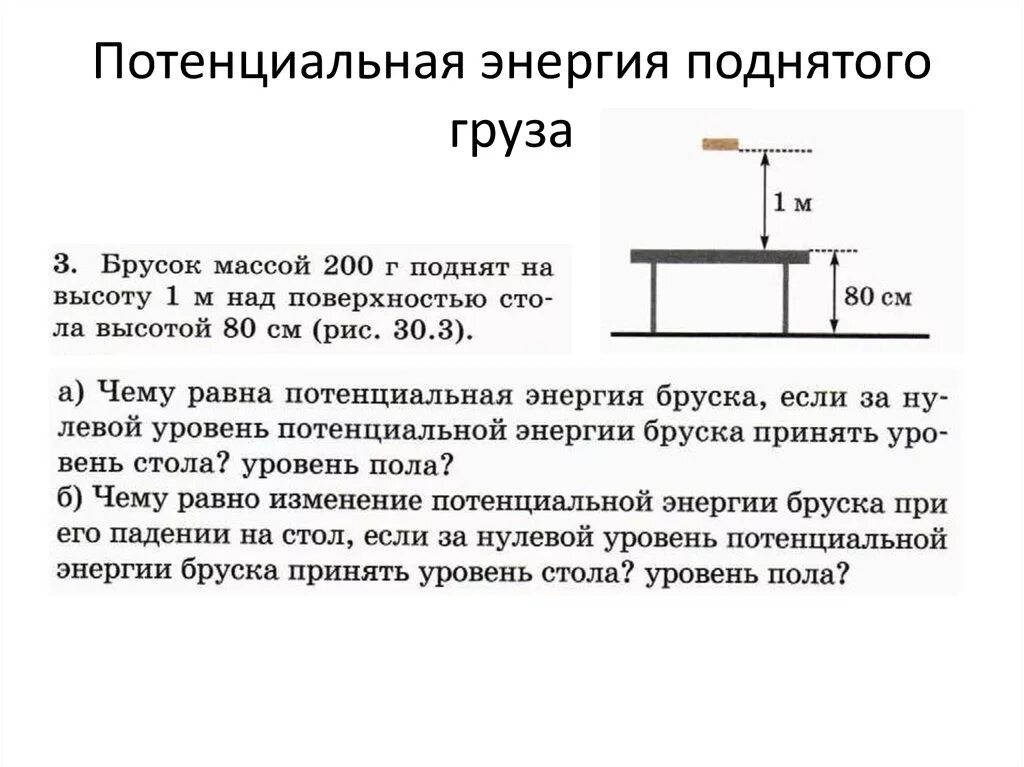 Потенциальная энергия поднятого груза

1 м

80 см

3. Брусок массой 200 г поднят на высоту 1 м над поверхностью стола высотой 80 см (рис. 30.3).

а) Чему равна потенциальная энергия бруска, если за нулевой уровень потенциальной энергии бруска принять уровень стола? уровень пола?
б) Чему равно изменение потенциальной энергии бруска при его падении на стол, если за нулевой уровень потенциальной энергии бруска принять уровень стола? уровень пола?